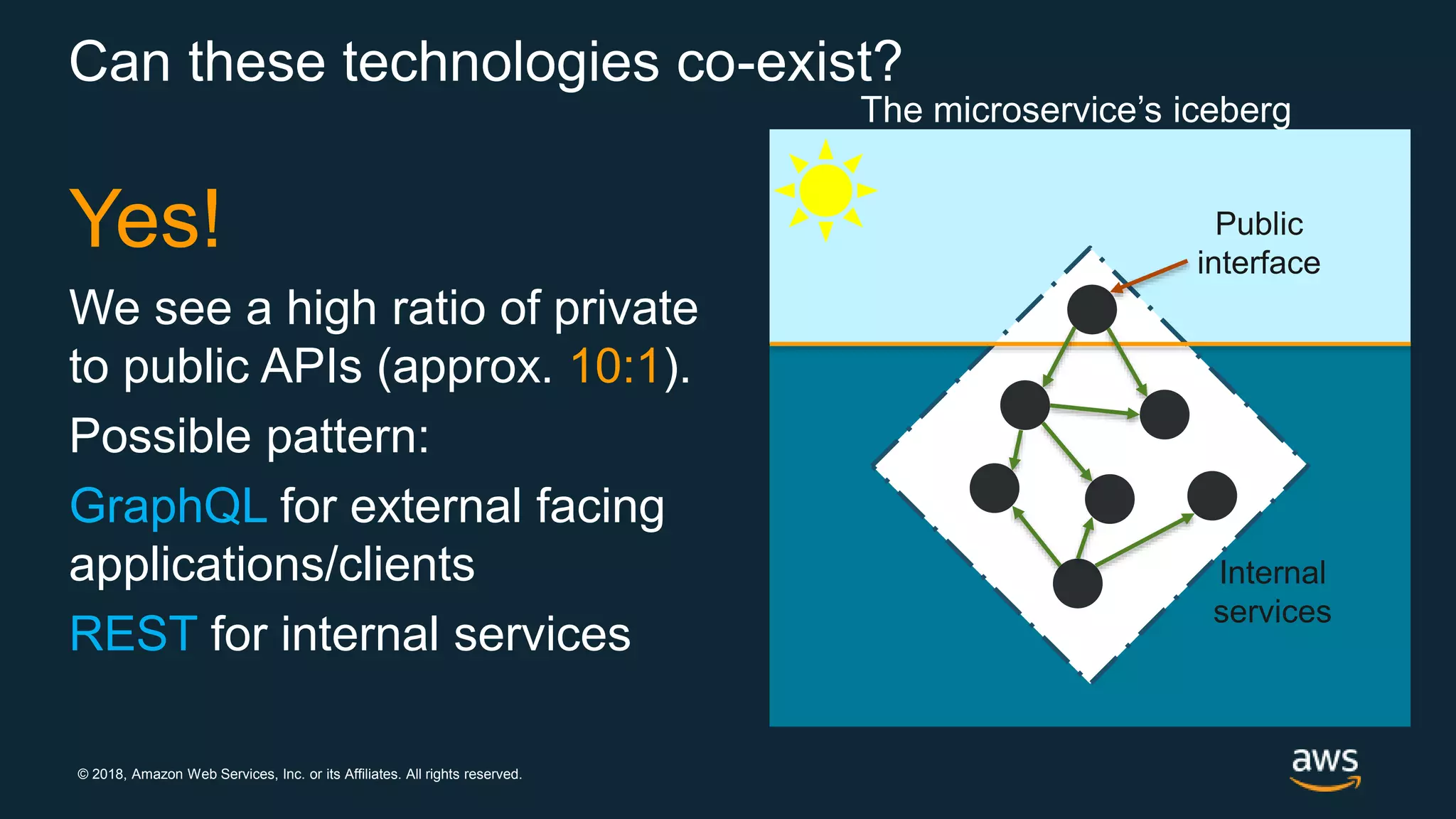 Can these technologies co-exist?

Yes!

We see a high ratio of private to public APIs (approx. 10:1).

Possible pattern:

GraphQL for external facing applications/clients

REST for internal services

The microservice's iceberg

Public interface

Internal services

© 2018, Amazon Web Services, Inc. or its Affiliates. All rights reserved.

aws